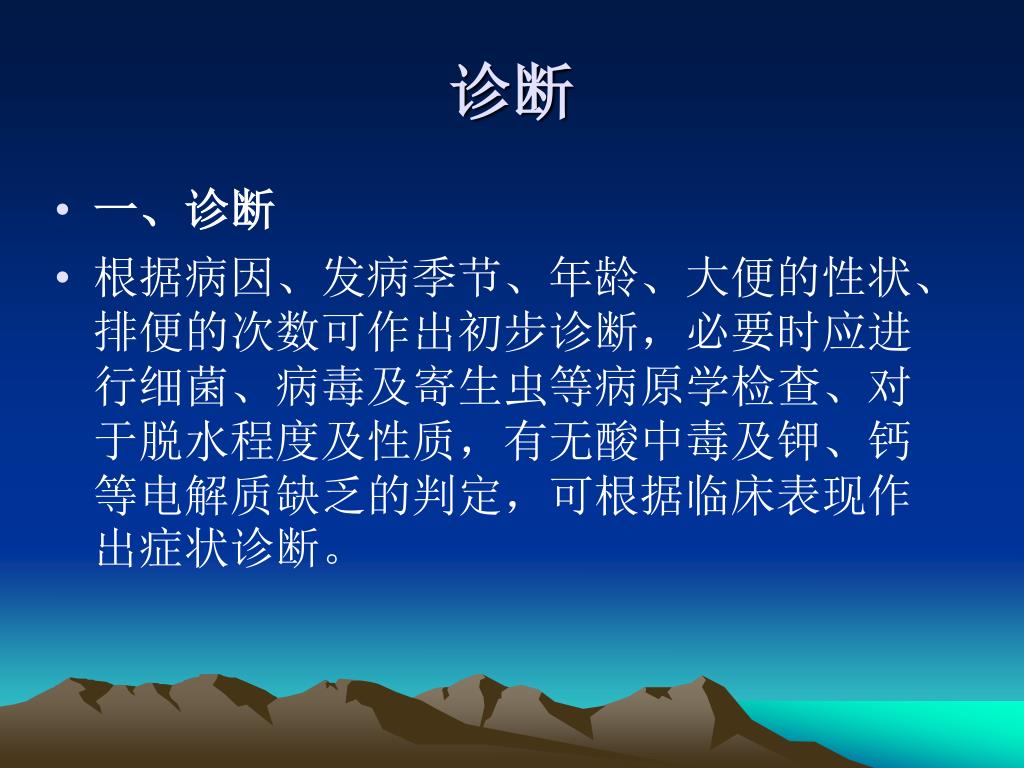 诊断

• 一、诊断

• 根据病因、发病季节、年龄、大便的性状、排便的次数可作出初步诊断，必要时应进行细菌、病毒及寄生虫等病原学检查、对于脱水程度及性质，有无酸中毒及钾、钙等电解质缺乏的判定，可根据临床表现作出症状诊断。